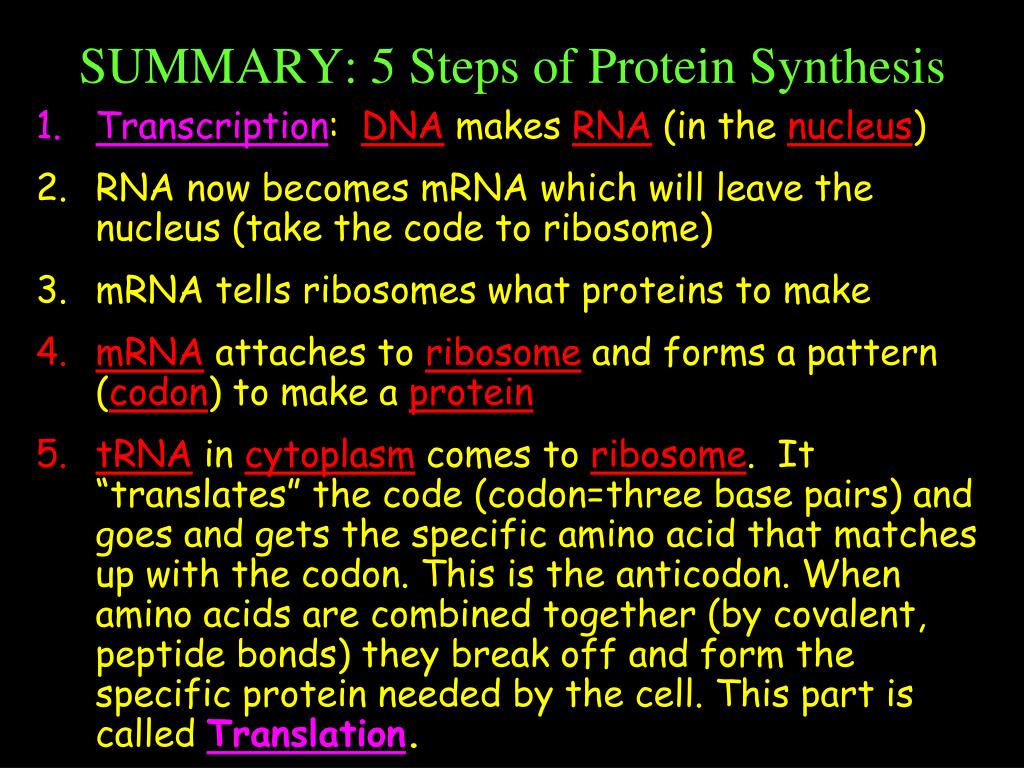 SUMMARY: 5 Steps of Protein Synthesis

1. Transcription: DNA makes RNA (in the nucleus)

2. RNA now becomes mRNA which will leave the nucleus (take the code to ribosome)

3. mRNA tells ribosomes what proteins to make

4. mRNA attaches to ribosome and forms a pattern (codon) to make a protein

5. tRNA in cytoplasm comes to ribosome. It “translates” the code (codon=three base pairs) and goes and gets the specific amino acid that matches up with the codon. This is the anticodon. When amino acids are combined together (by covalent, peptide bonds) they break off and form the specific protein needed by the cell. This part is called Translation.